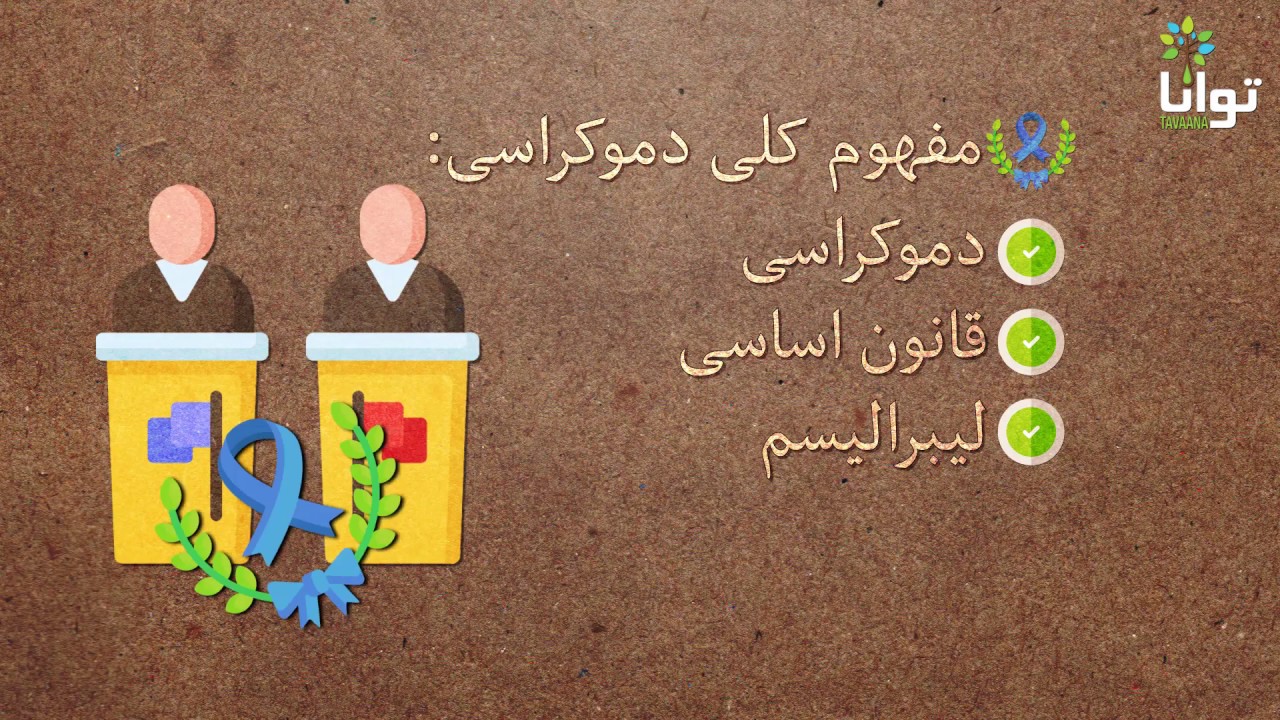 توانا
TAVAANA

مفهوم کلی دموکراسی:
دموکراسی
قانون اساسی
لیبرالیسم